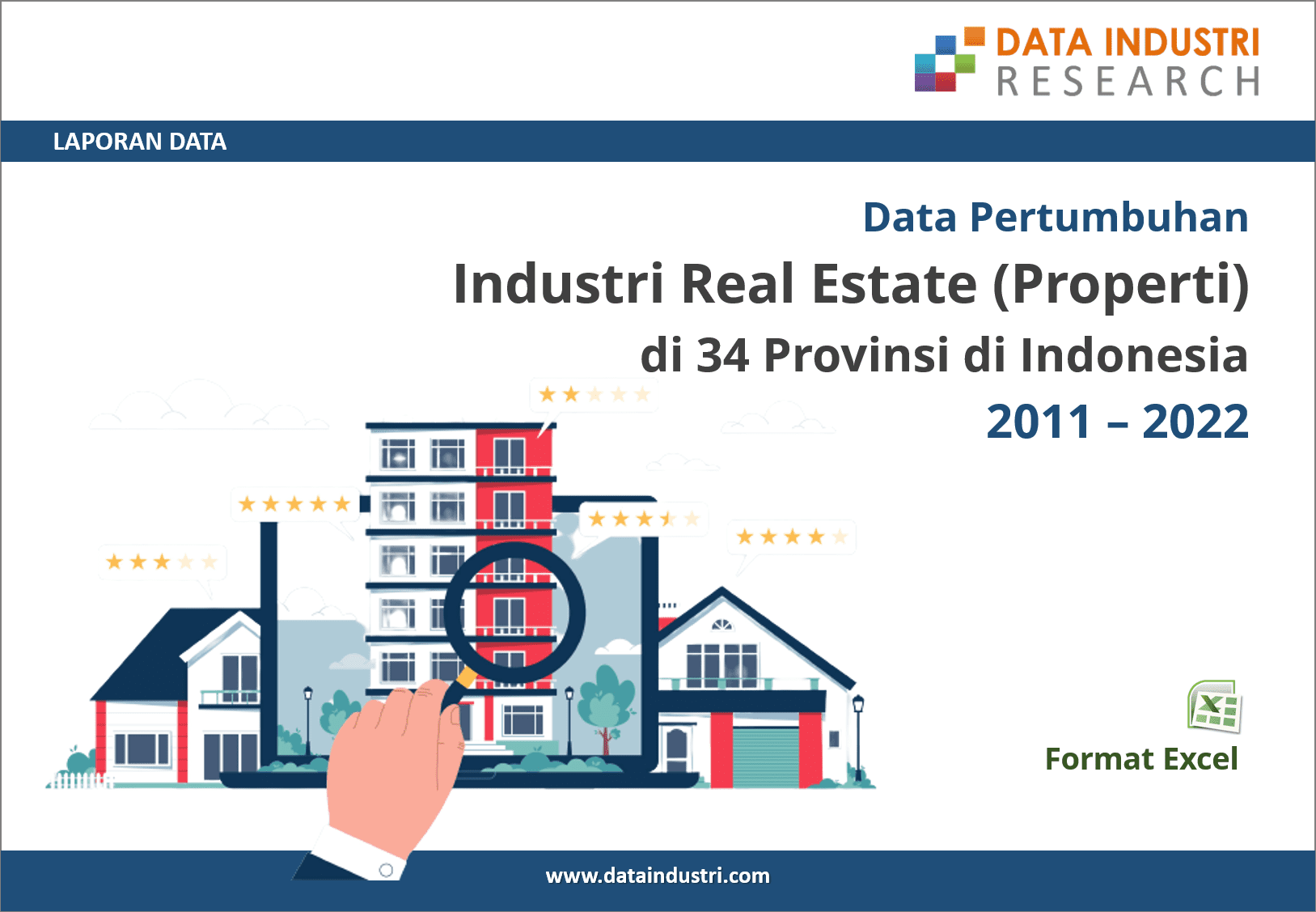 DATA INDUSTRI
RESEARCH

LAPORAN DATA

Data Pertumbuhan
Industri Real Estate (Properti)
di 34 Provinsi di Indonesia
2011 – 2022

Format Excel

www.dataindustri.com